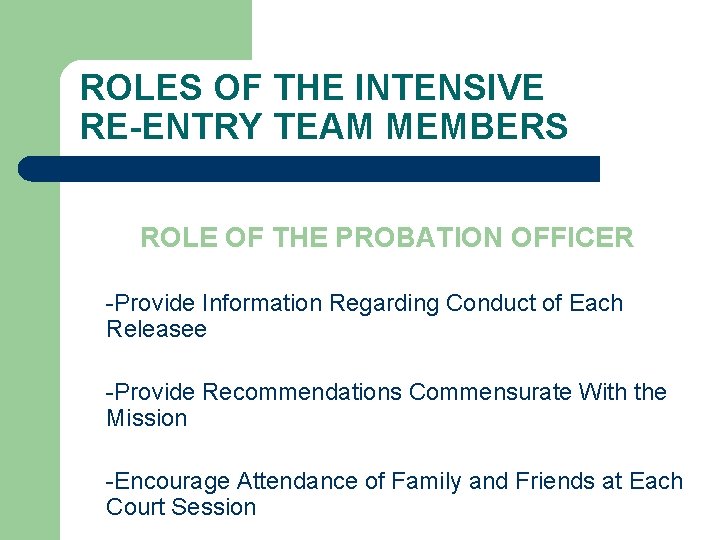 ROLES OF THE INTENSIVE RE-ENTRY TEAM MEMBERS

ROLE OF THE PROBATION OFFICER

-Provide Information Regarding Conduct of Each Releasee

-Provide Recommendations Commensurate With the Mission

-Encourage Attendance of Family and Friends at Each Court Session